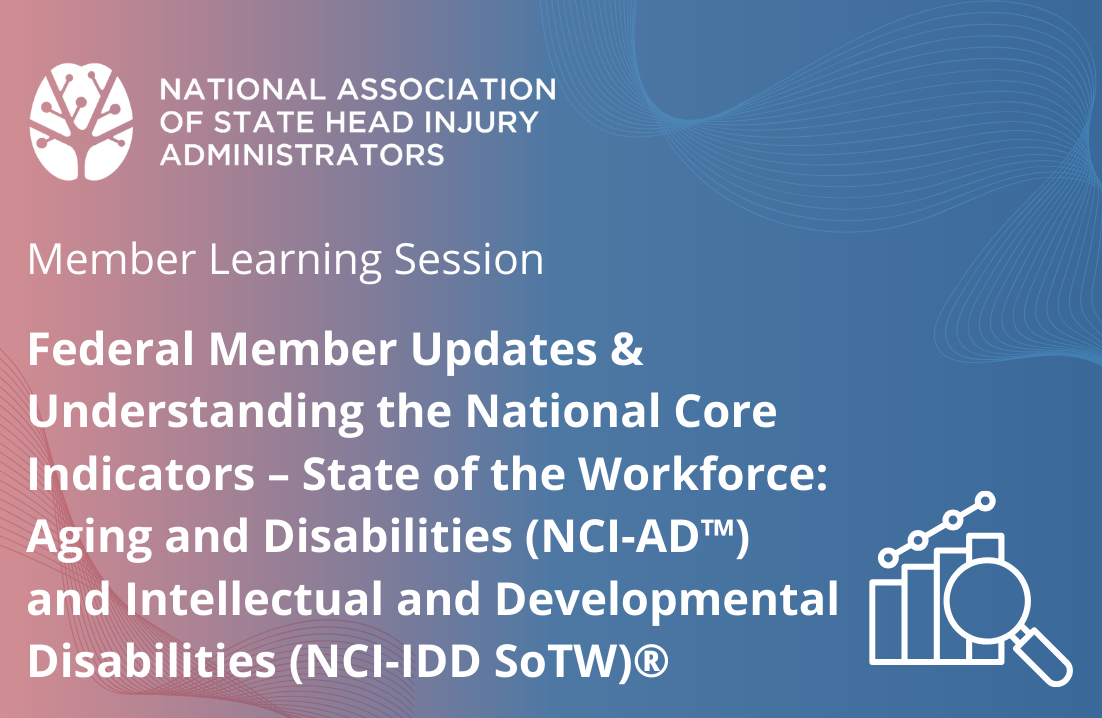 NATIONAL ASSOCIATION OF STATE HEAD INJURY ADMINISTRATORS

Member Learning Session

Federal Member Updates & Understanding the National Core Indicators – State of the Workforce: Aging and Disabilities (NCI-AD™) and Intellectual and Developmental Disabilities (NCI-IDD SoTW)®